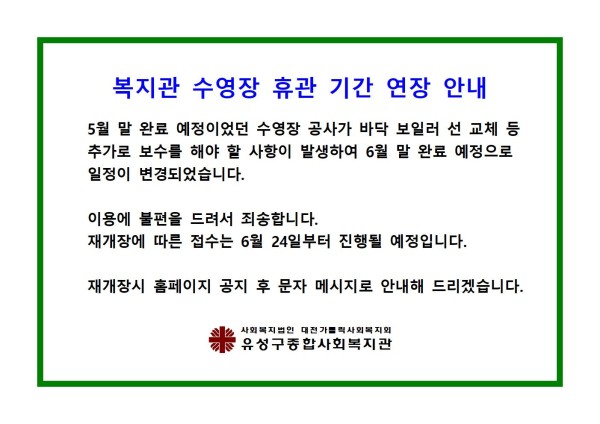 복지관 수영장 휴관 기간 연장 안내

5월 말 완료 예정이었던 수영장 공사가 바닥 보일러 선 교체 등 추가로 보수를 해야 할 사항이 발생하여 6월 말 완료 예정으로 일정이 변경되었습니다.

이용에 불편을 드려서 죄송합니다.
재개장에 따른 접수는 6월 24일부터 진행될 예정입니다.

재개장시 홈페이지 공지 후 문자 메시지로 안내해 드리겠습니다.

사회복지법인 대전가톨릭사회복지회
유성구종합사회복지관